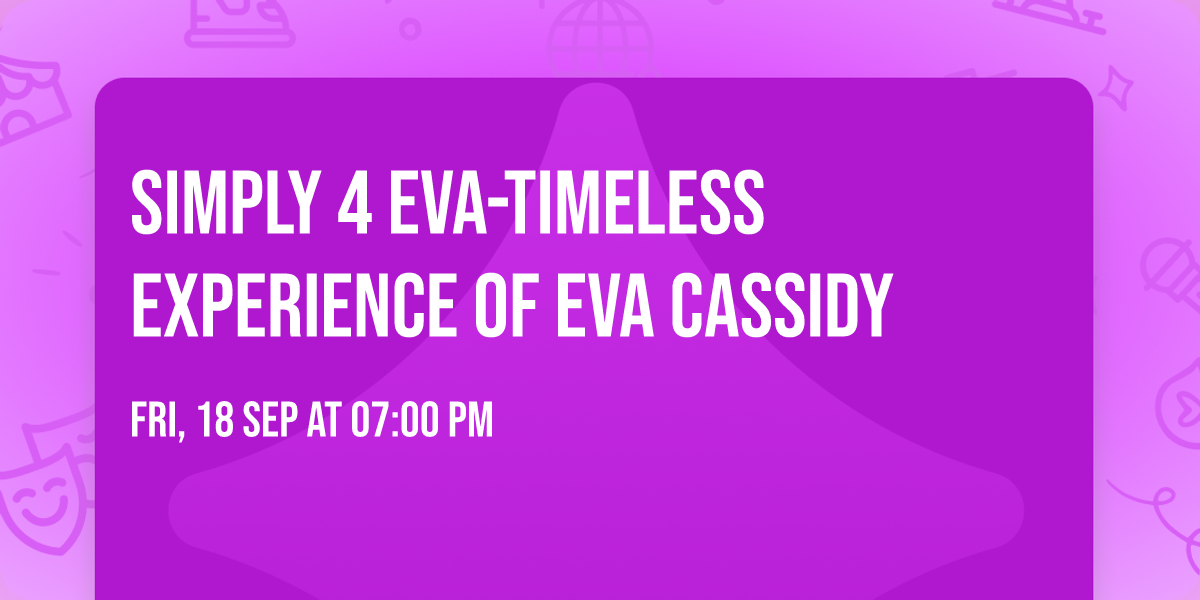 SIMPLY 4 EVA-TIMELESS EXPERIENCE OF EVA CASSIDY

FRI, 18 SEP AT 07:00 PM